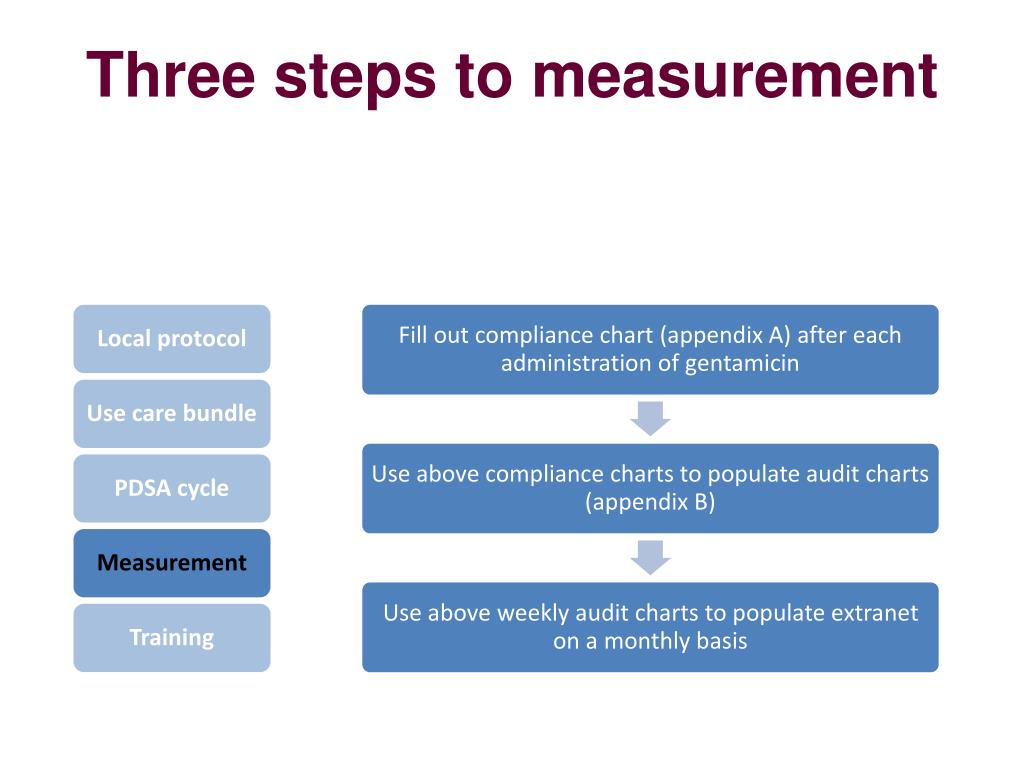 Three steps to measurement

Local protocol

Use care bundle

PDSA cycle

Measurement

Training

Fill out compliance chart (appendix A) after each administration of gentamicin

Use above compliance charts to populate audit charts (appendix B)

Use above weekly audit charts to populate extranet on a monthly basis